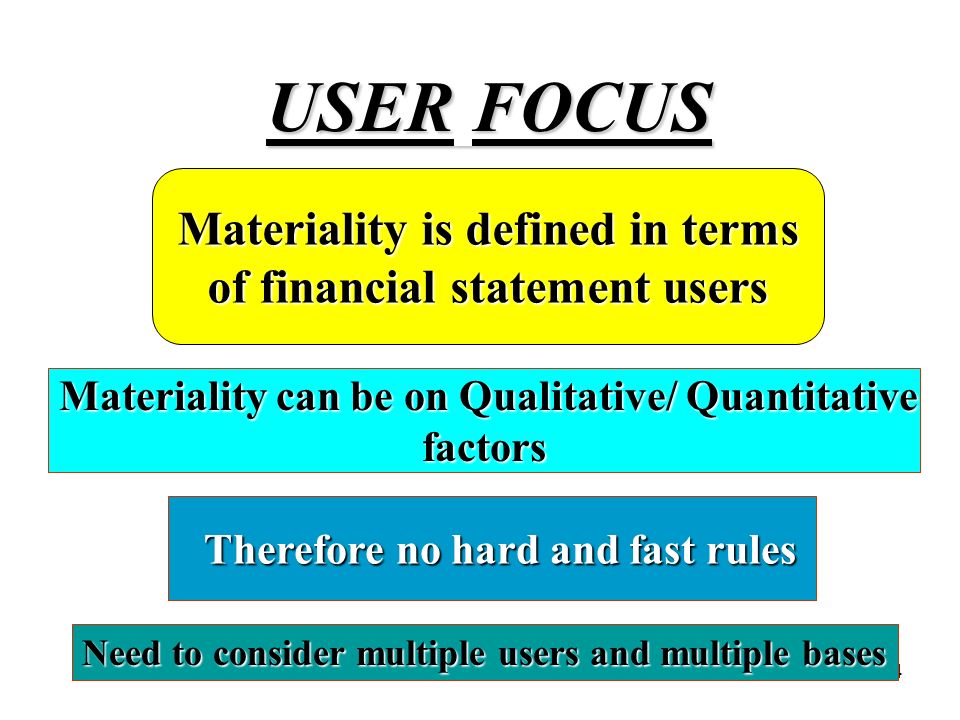 USER FOCUS

Materiality is defined in terms of financial statement users

Materiality can be on Qualitative/ Quantitative factors

Therefore no hard and fast rules

Need to consider multiple users and multiple bases